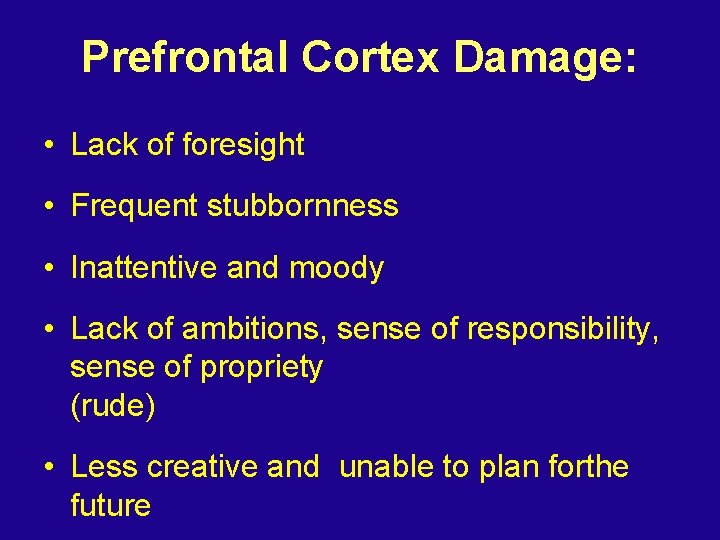 Prefrontal Cortex Damage:

• Lack of foresight

• Frequent stubbornness

• Inattentive and moody

• Lack of ambitions, sense of responsibility, sense of propriety
(rude)

• Less creative and  unable to plan forthe future